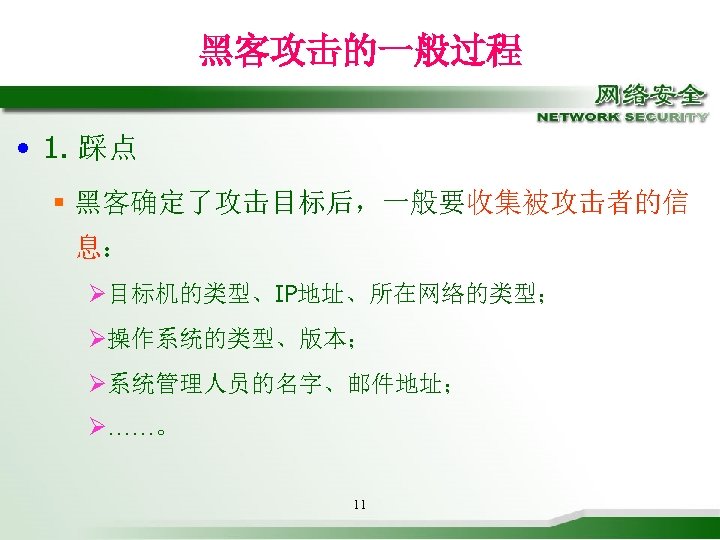 黑客攻击的一般过程

网络安全
NETWORK SECURITY

• 1. 踩点

▪ 黑客确定了攻击目标后，一般要收集被攻击者的信息：

➢目标机的类型、IP地址、所在网络的类型；

➢操作系统的类型、版本；

➢系统管理人员的名字、邮件地址；

➢……。

11